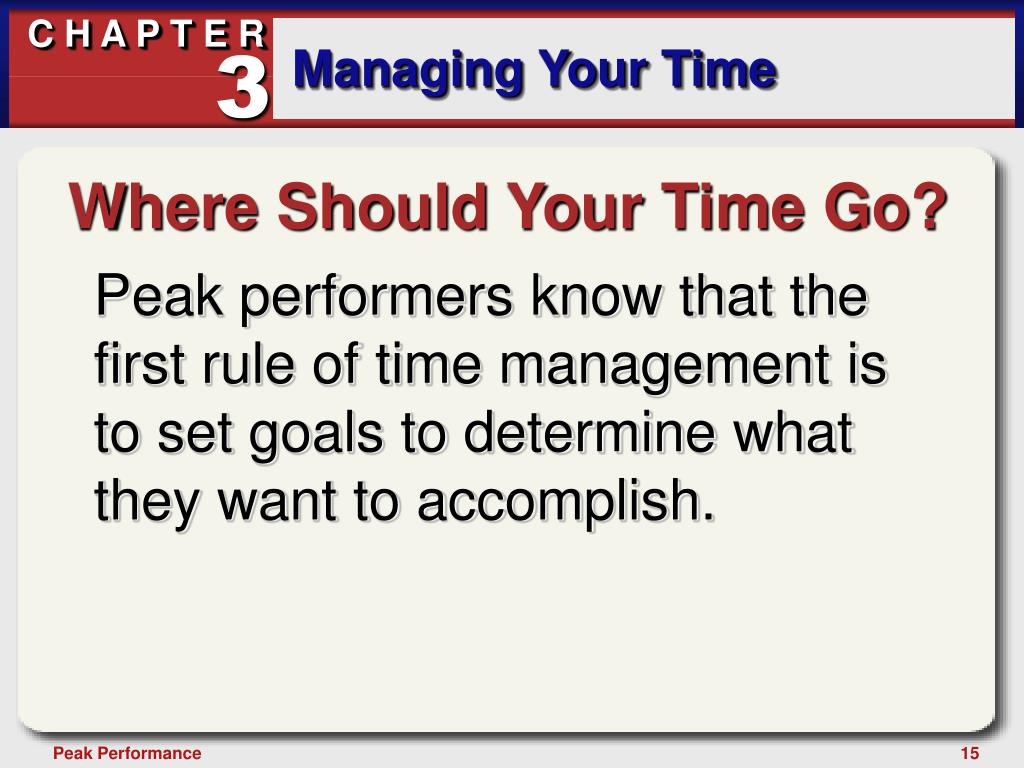 CHAPTER 3

Managing Your Time

Where Should Your Time Go?

Peak performers know that the first rule of time management is to set goals to determine what they want to accomplish.

Peak Performance

15